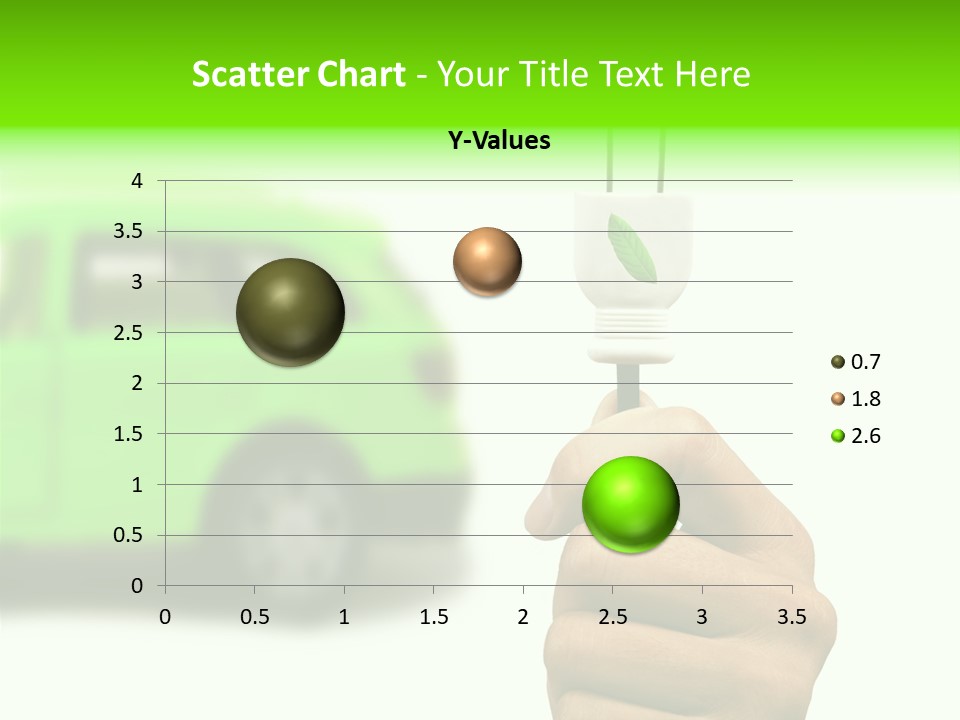 Scatter Chart - Your Title Text Here

Y-Values

4
3.5
3
2.5
2
1.5
1
0.5
0

0 0.5 1 1.5 2 2.5 3 3.5

0.7
1.8
2.6